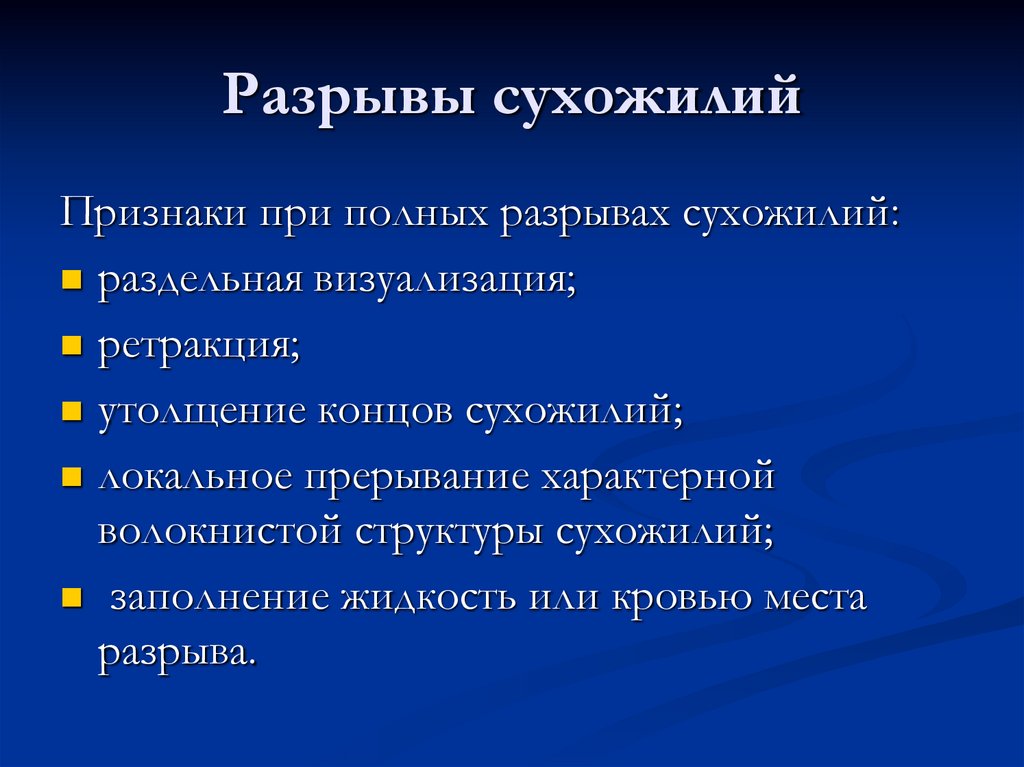 Разрывы сухожилий

Признаки при полных разрывах сухожилий:

- раздельная визуализация;
- ретракция;
- утолщение концов сухожилий;
- локальное прерывание характерной волокнистой структуры сухожилий;
- заполнение жидкость или кровью места разрыва.